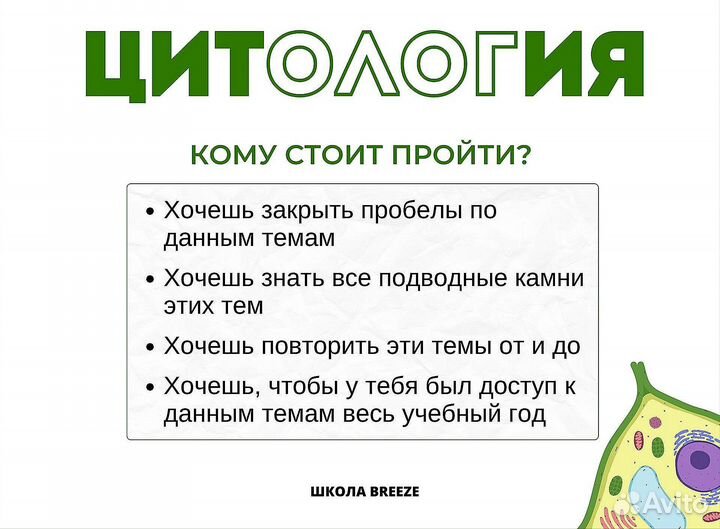 ЦИТОЛОГИЯ

КОМУ СТОИТ ПРОЙТИ?

• Хочешь закрыть пробелы по данным темам
• Хочешь знать все подводные камни этих тем
• Хочешь повторить эти темы от и до
• Хочешь, чтобы у тебя был доступ к данным темам весь учебный год

ШКОЛА BREEZE

Avito